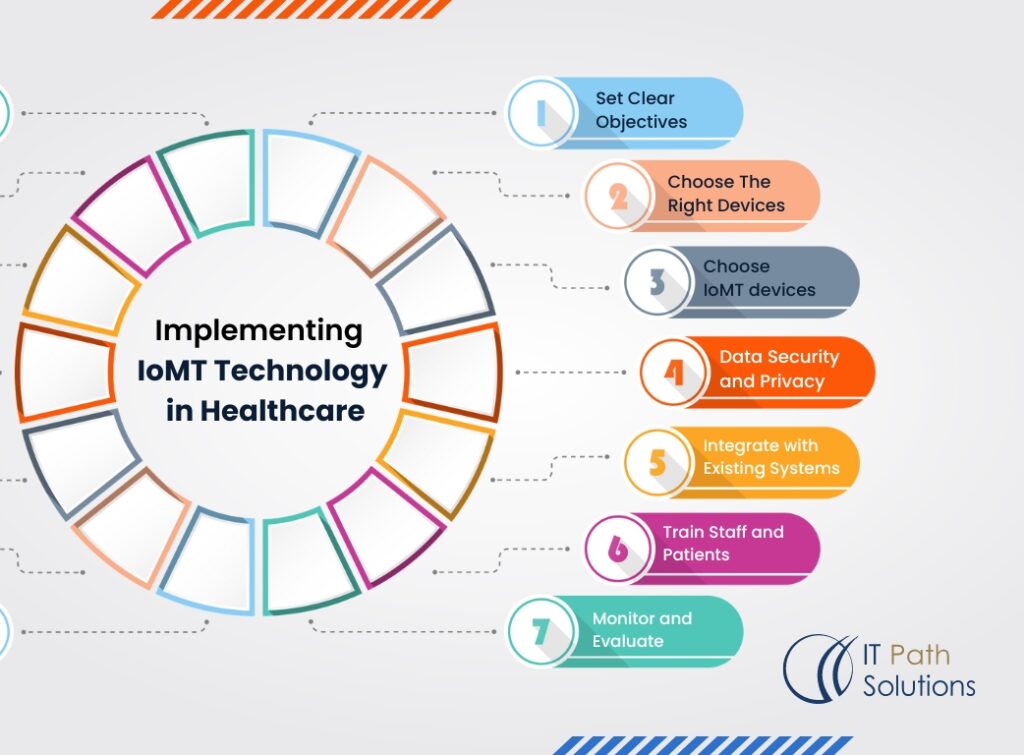 Implementing IoMT Technology in Healthcare

1 Set Clear Objectives

2 Choose The Right Devices

3 Choose IoMT devices

4 Data Security and Privacy

5 Integrate with Existing Systems

6 Train Staff and Patients

7 Monitor and Evaluate

IT Path Solutions